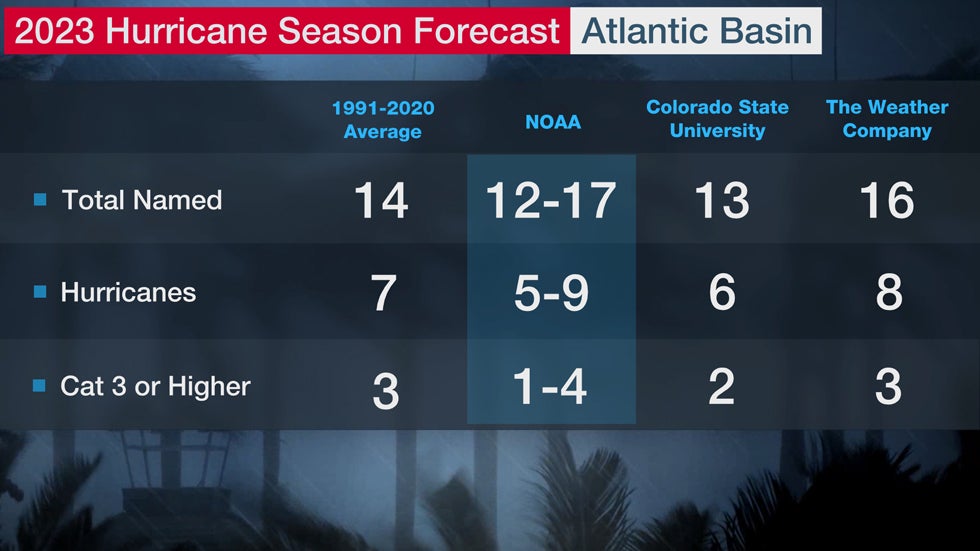 2023 Hurricane Season Forecast Atlantic Basin

| | 1991-2020 Average | NOAA | Colorado State University | The Weather Company |
|---|---|---|---|---|
| Total Named | 14 | 12-17 | 13 | 16 |
| Hurricanes | 7 | 5-9 | 6 | 8 |
| Cat 3 or Higher | 3 | 1-4 | 2 | 3 |